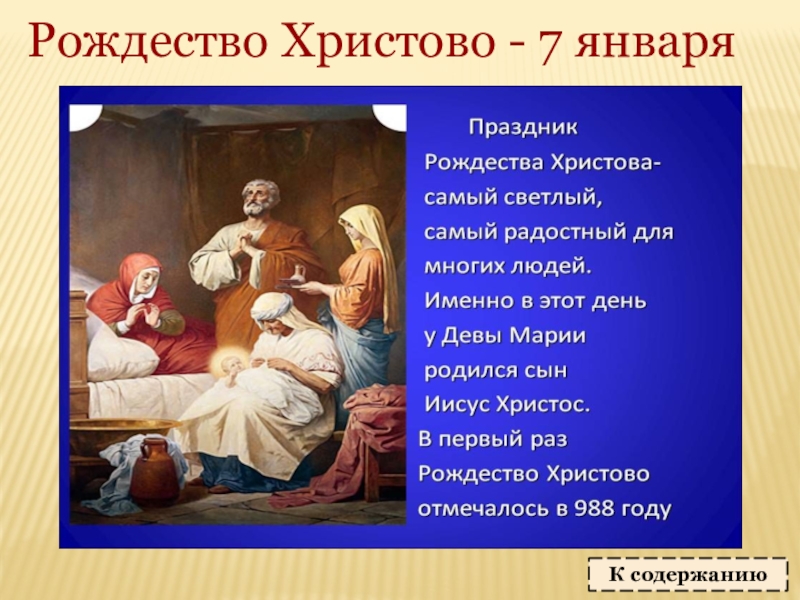 Рождество Христово - 7 января

Праздник Рождества Христова- самый светлый, самый радостный для многих людей. Именно в этот день у Девы Марии родился сын Иисус Христос. В первый раз Рождество Христово отмечалось в 988 году

К содержанию